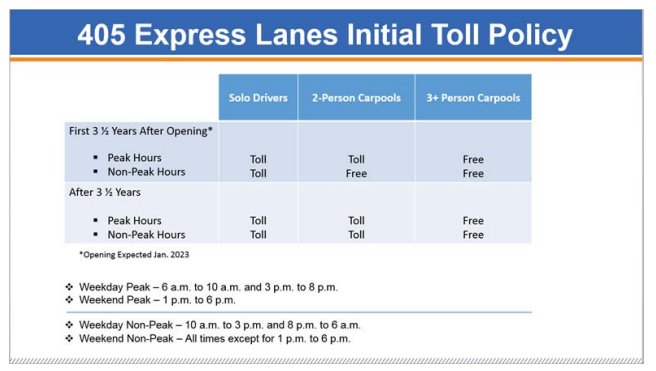 405 Express Lanes Initial Toll Policy

| | Solo Drivers | 2-Person Carpools | 3+ Person Carpools |
|---|---|---|---|
| First 3 ½ Years After Opening* | | | |
| ▪ Peak Hours | Toll | Toll | Free |
| ▪ Non-Peak Hours | Toll | Free | Free |
| After 3 ½ Years | | | |
| ▪ Peak Hours | Toll | Toll | Free |
| ▪ Non-Peak Hours | Toll | Toll | Free |

*Opening Expected Jan. 2023

❖ Weekday Peak – 6 a.m. to 10 a.m. and 3 p.m. to 8 p.m.
❖ Weekend Peak – 1 p.m. to 6 p.m.

❖ Weekday Non-Peak – 10 a.m. to 3 p.m. and 8 p.m. to 6 a.m.
❖ Weekend Non-Peak – All times except for 1 p.m. to 6 p.m.